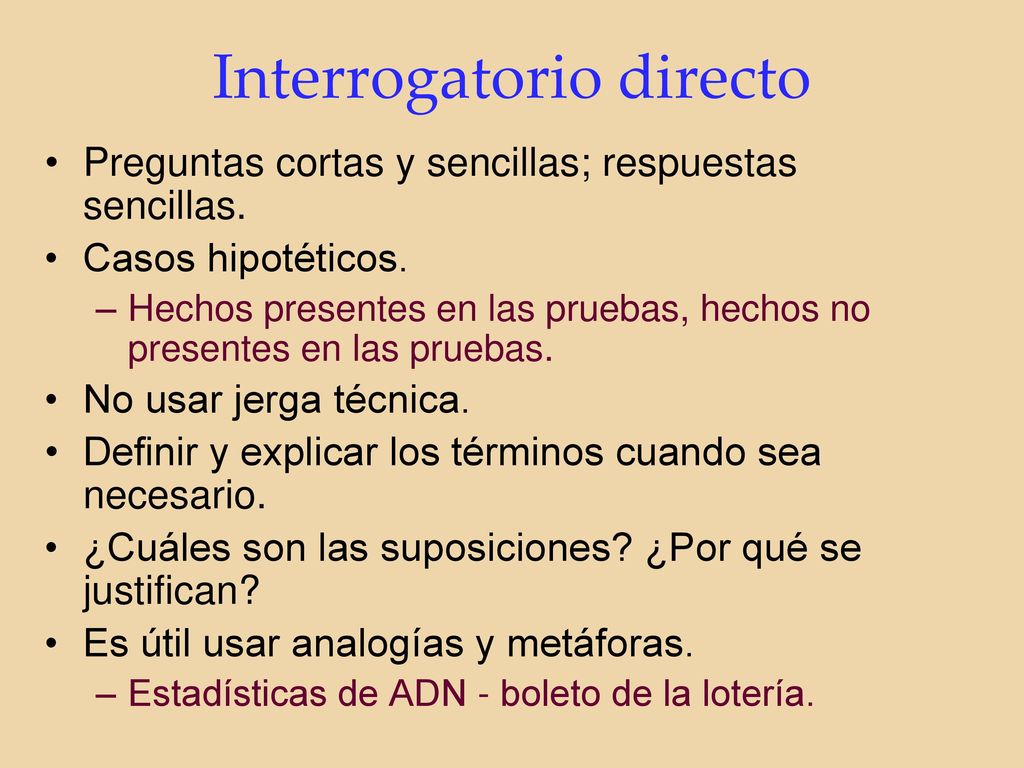 Interrogatorio directo

• Preguntas cortas y sencillas; respuestas sencillas.
• Casos hipotéticos.
– Hechos presentes en las pruebas, hechos no presentes en las pruebas.
• No usar jerga técnica.
• Definir y explicar los términos cuando sea necesario.
• ¿Cuáles son las suposiciones? ¿Por qué se justifican?
• Es útil usar analogías y metáforas.
– Estadísticas de ADN - boleto de la lotería.